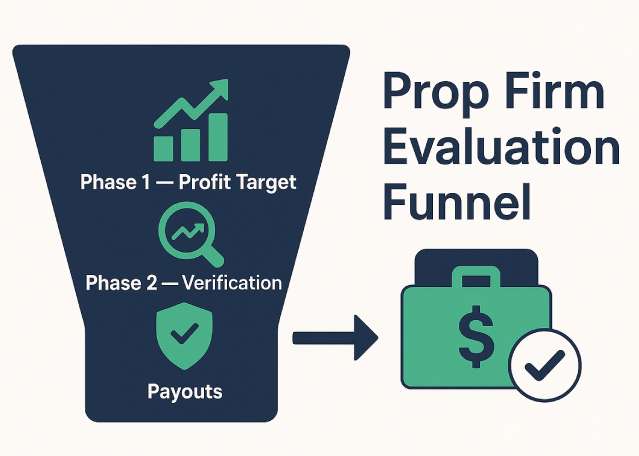 Phase 1 — Profit Target

Phase 2 — Verification

Payouts

Prop Firm Evaluation Funnel

$